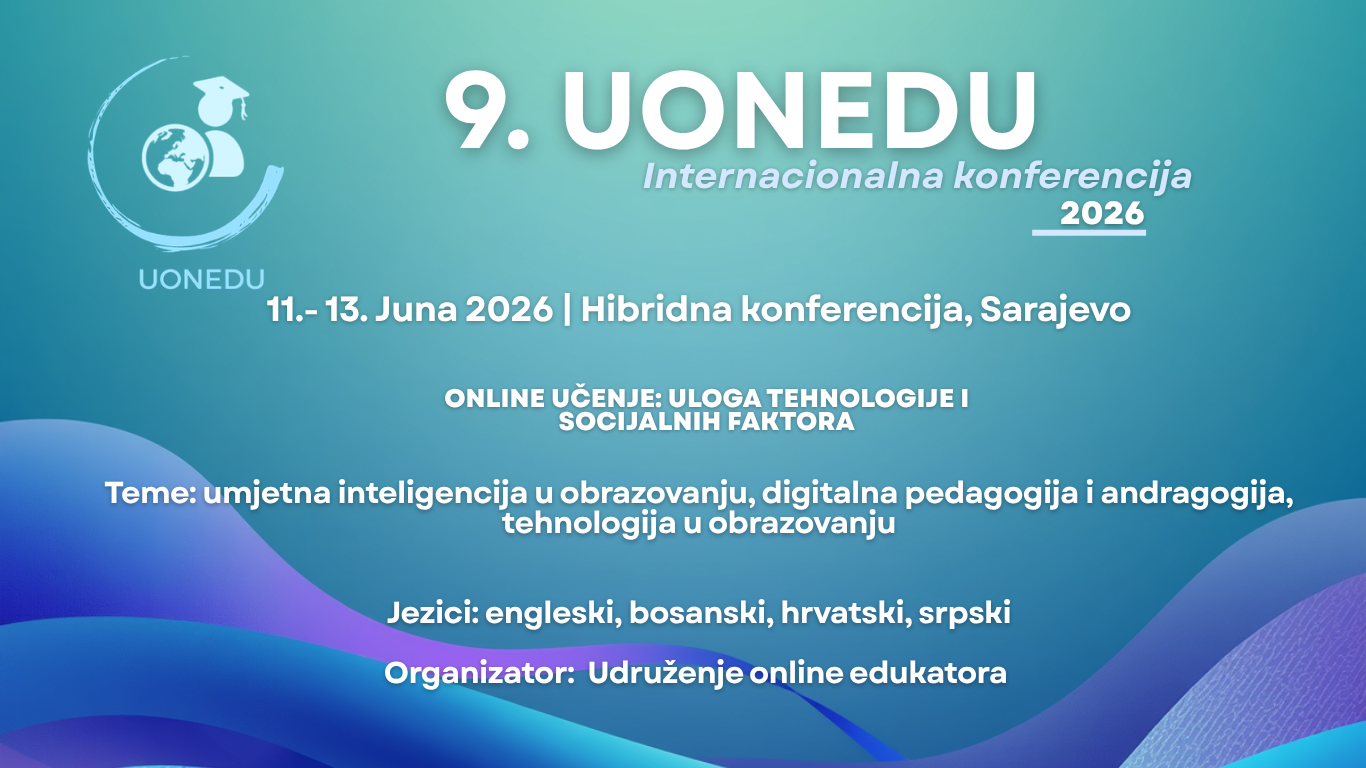 UONEDU

9. UONEDU
Internacionalna konferencija
2026

11.- 13. Juna 2026 | Hibridna konferencija, Sarajevo

ONLINE UČENJE: ULOGA TEHNOLOGIJE I SOCIJALNIH FAKTORA

Teme: umjetna inteligencija u obrazovanju, digitalna pedagogija i andragogija, tehnologija u obrazovanju

Jezici: engleski, bosanski, hrvatski, srpski

Organizator: Udruženje online edukatora